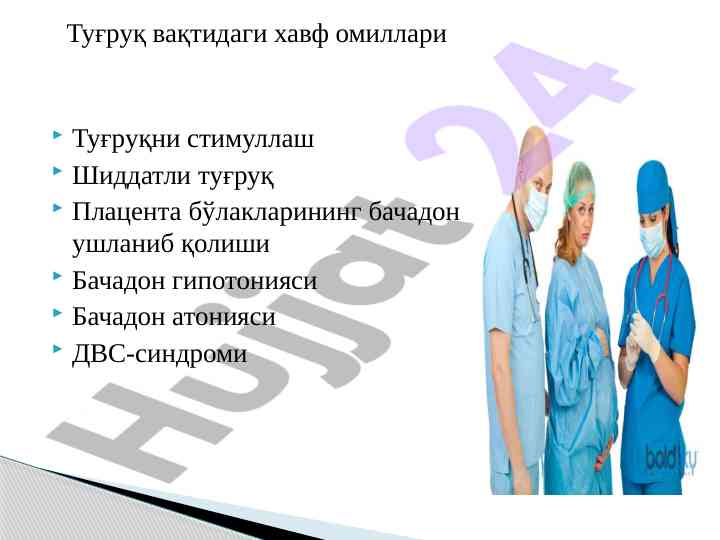 Туғруқ вақтидаги хавф омиллари

Туғруқни стимуллаш
Шиддатли туғруқ
Плацента бўлакларининг бачадон ушланиб қолиши
Бачадон гипотонияси
Бачадон атонияси
ДВС-синдроми

Hujjat 24

boldsky